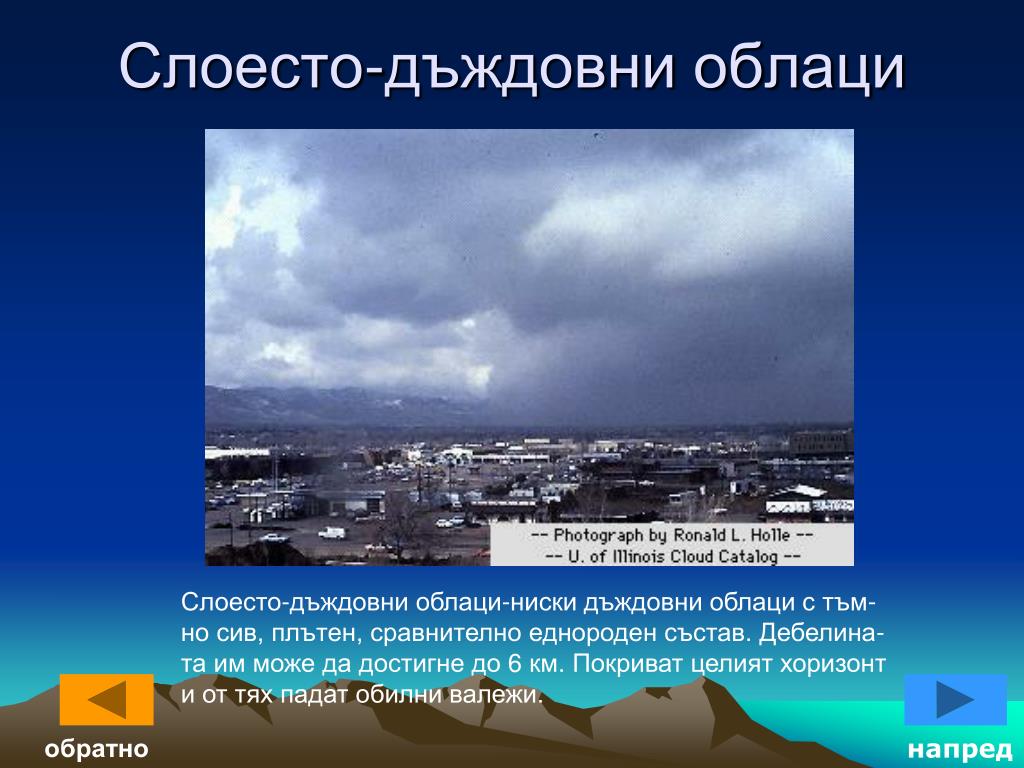 Слоесто-дъждовни облаци

-- Photograph by Ronald L. Holle --
-- U. of Illinois Cloud Catalog --

Слоесто-дъждовни облаци-ниски дъждовни облаци с тъмно сив, плътен, сравнително еднороден състав. Дебелината им може да достигне до 6 км. Покриват целият хоризонт и от тях падат обилни валежи.

обратно

напред